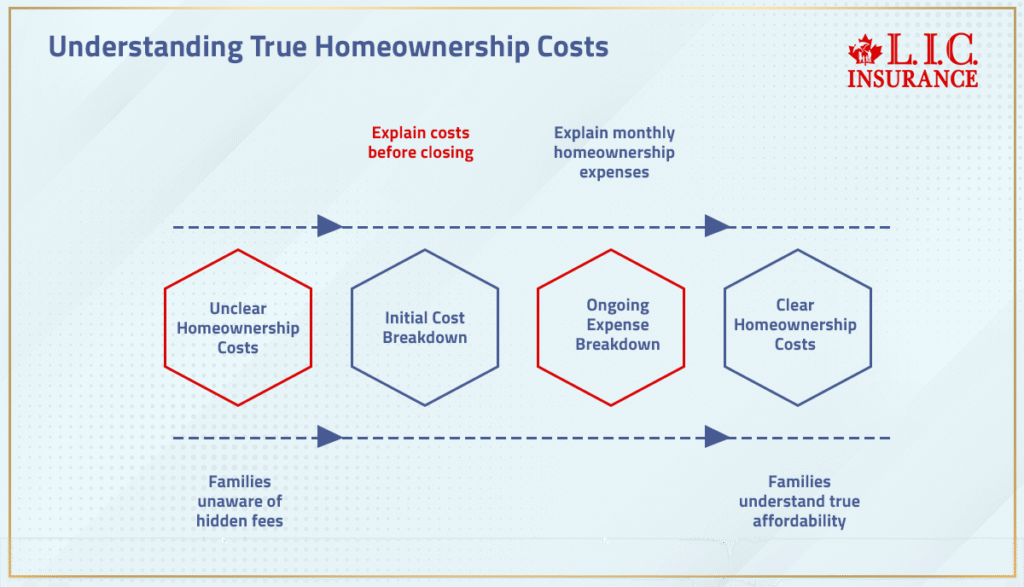 Understanding True Homeownership Costs

L.I.C. INSURANCE

Explain costs before closing

Explain monthly homeownership expenses

Unclear Homeownership Costs

Initial Cost Breakdown

Ongoing Expense Breakdown

Clear Homeownership Costs

Families unaware of hidden fees

Families understand true affordability